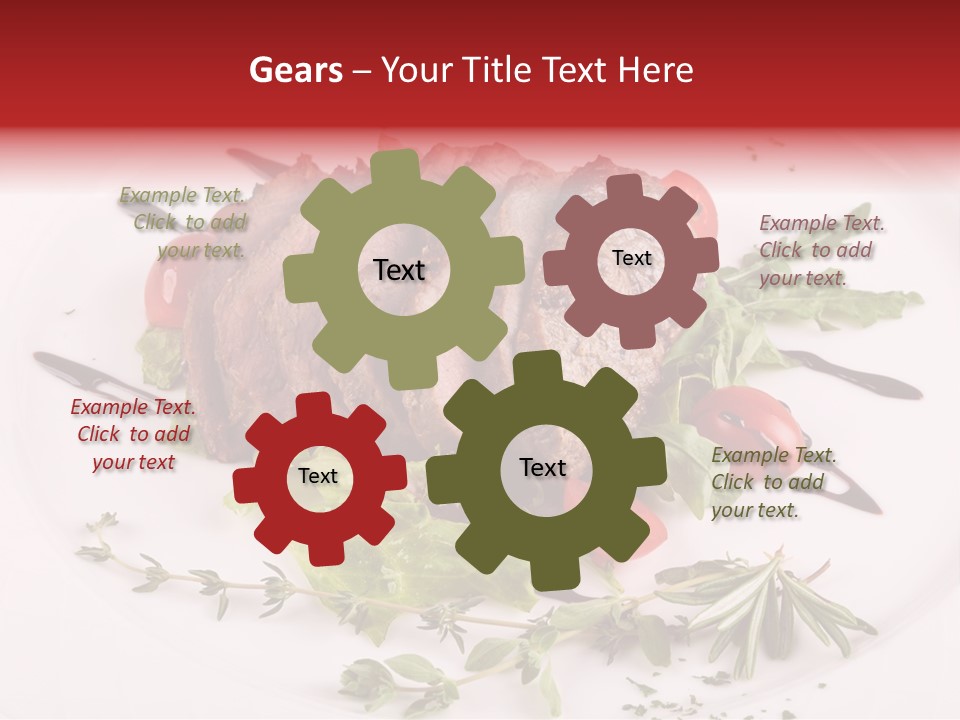 Gears – Your Title Text Here

Example Text. Click to add your text.

Text

Text

Example Text. Click to add your text.

Example Text. Click to add your text

Text

Text

Example Text. Click to add your text.